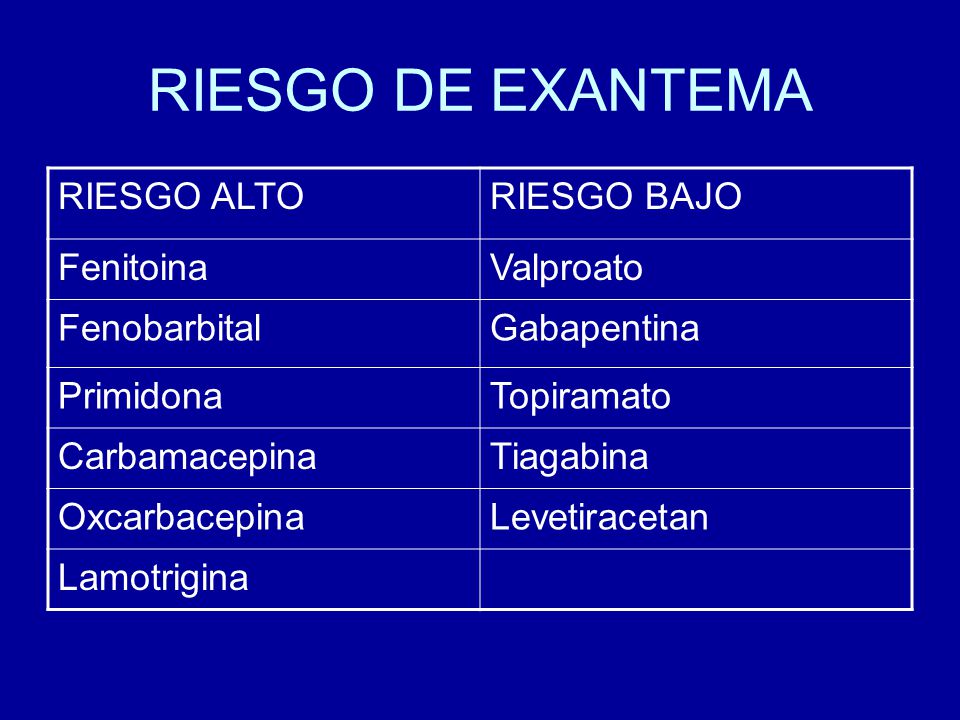 RIESGO DE EXANTEMA

| RIESGO ALTO | RIESGO BAJO |
|---|---|
| Fenitoina | Valproato |
| Fenobarbital | Gabapentina |
| Primidona | Topiramato |
| Carbamacepina | Tiagabina |
| Oxcarbacepina | Levetiracetan |
| Lamotrigina | |